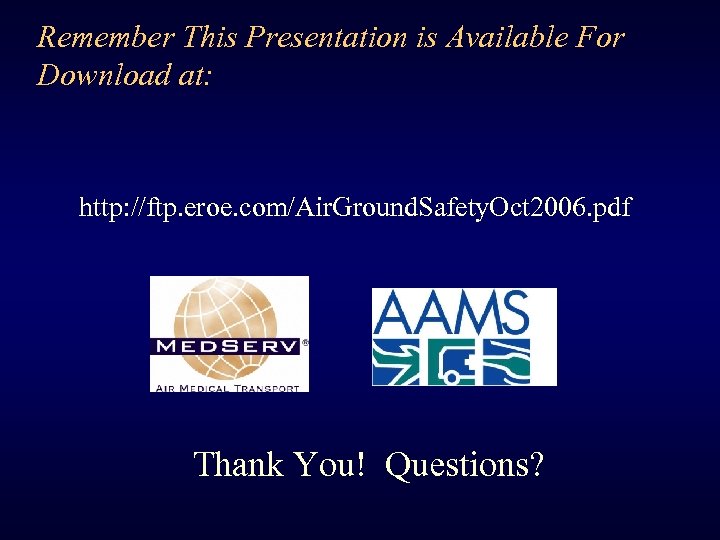 Remember This Presentation is Available For Download at:

http://ftp.eroe.com/AirGroundSafetyOct2006.pdf

MEDSERV®
AIR MEDICAL TRANSPORT

AAMS

Thank You! Questions?